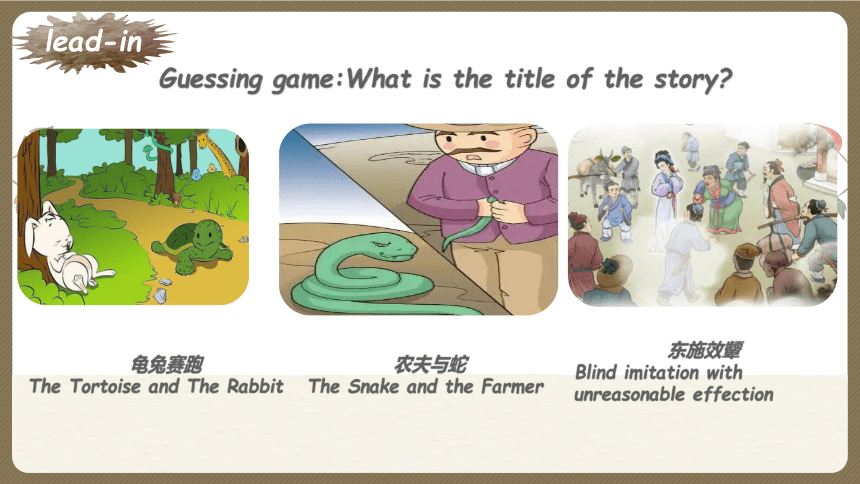 lead-in

Guessing game:What is the title of the story?

龟兔赛跑
The Tortoise and The Rabbit

农夫与蛇
The Snake and the Farmer

东施效颦
Blind imitation with unreasonable effection